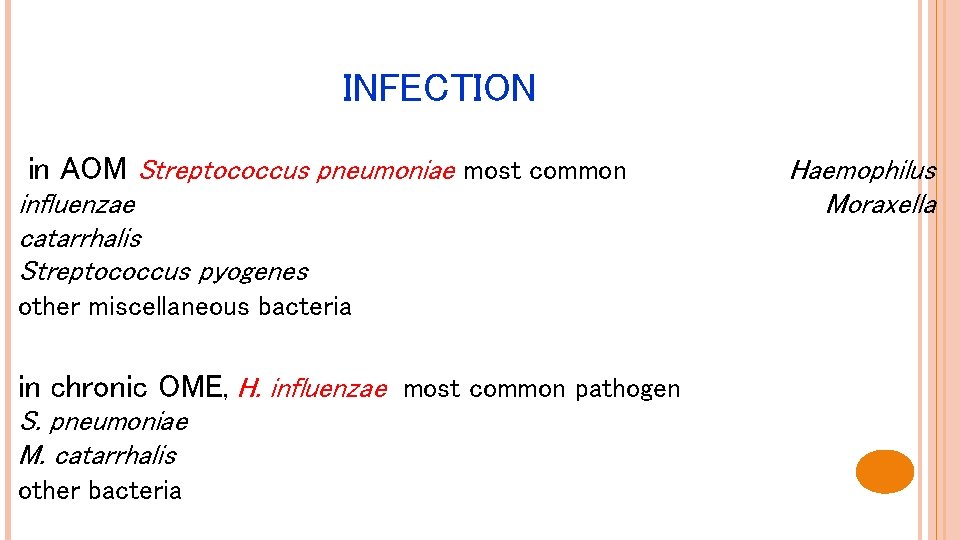 INFECTION

in AOM Streptococcus pneumoniae most common Haemophilus influenzae Moraxella catarrhalis
Streptococcus pyogenes
other miscellaneous bacteria

in chronic OME, H. influenzae most common pathogen
S. pneumoniae
M. catarrhalis
other bacteria